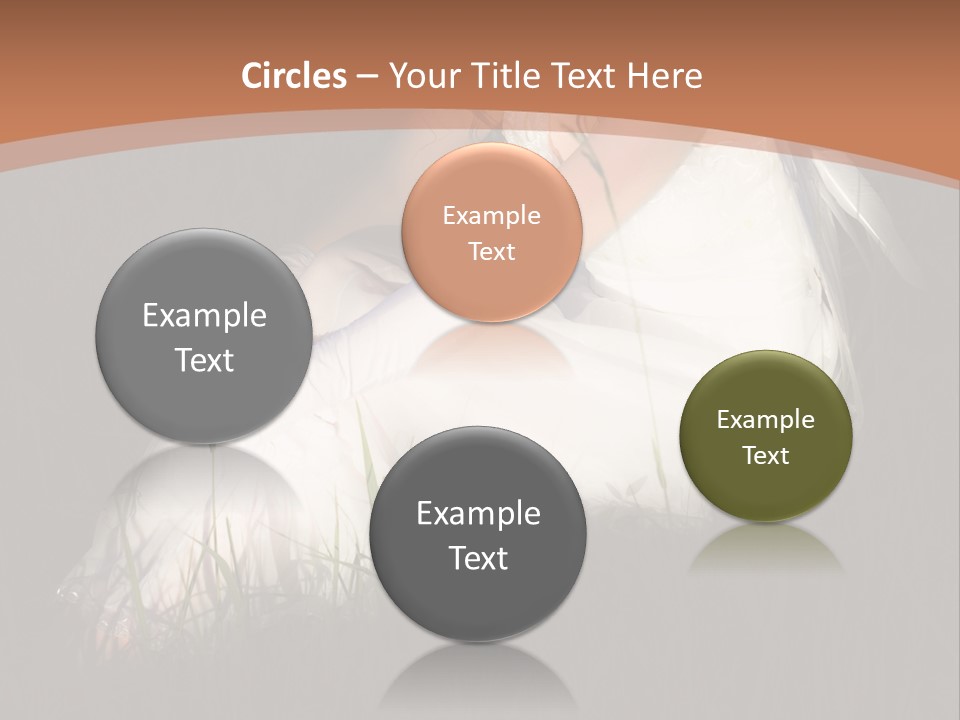 Circles – Your Title Text Here

Example Text

Example Text

Example Text

Example Text